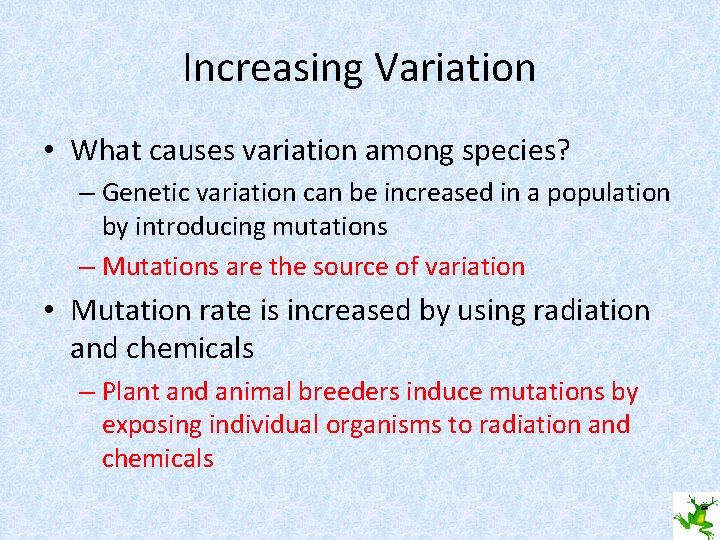 Increasing Variation

• What causes variation among species?
– Genetic variation can be increased in a population by introducing mutations
– Mutations are the source of variation

• Mutation rate is increased by using radiation and chemicals
– Plant and animal breeders induce mutations by exposing individual organisms to radiation and chemicals